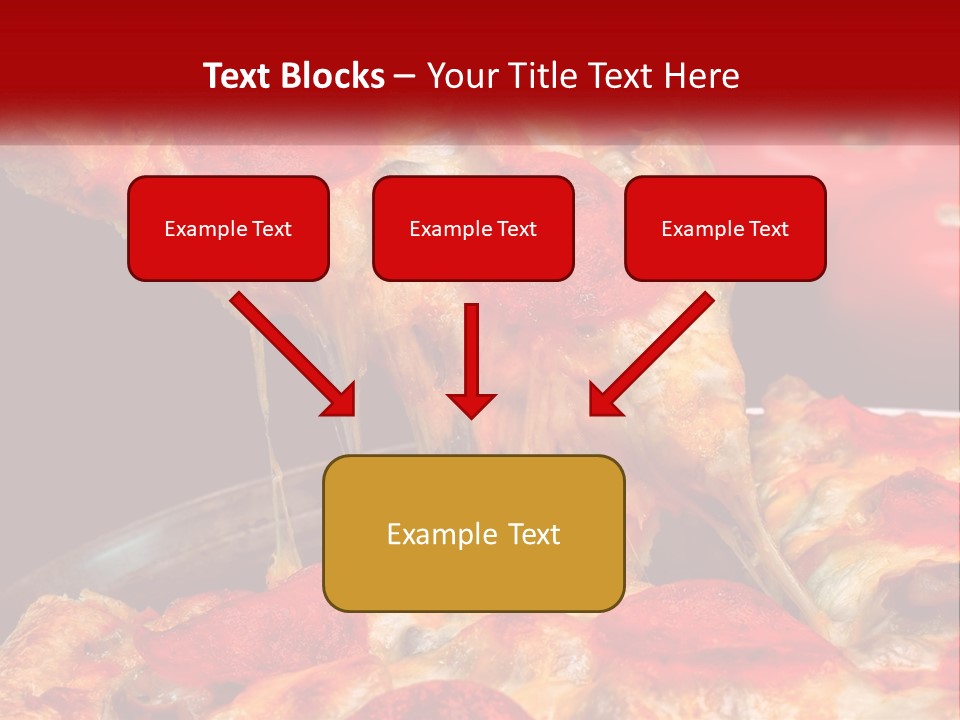 Text Blocks – Your Title Text Here

Example Text

Example Text

Example Text

Example Text